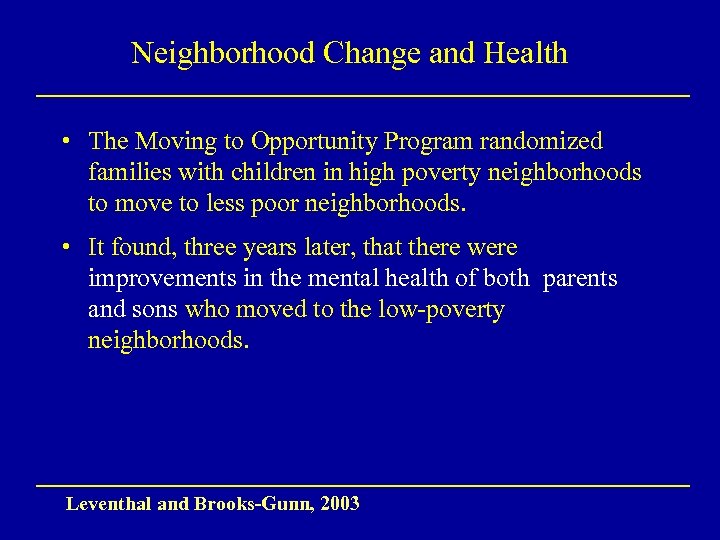 Neighborhood Change and Health

• The Moving to Opportunity Program randomized families with children in high poverty neighborhoods to move to less poor neighborhoods.

• It found, three years later, that there were improvements in the mental health of both parents and sons who moved to the low-poverty neighborhoods.

Leventhal and Brooks-Gunn, 2003